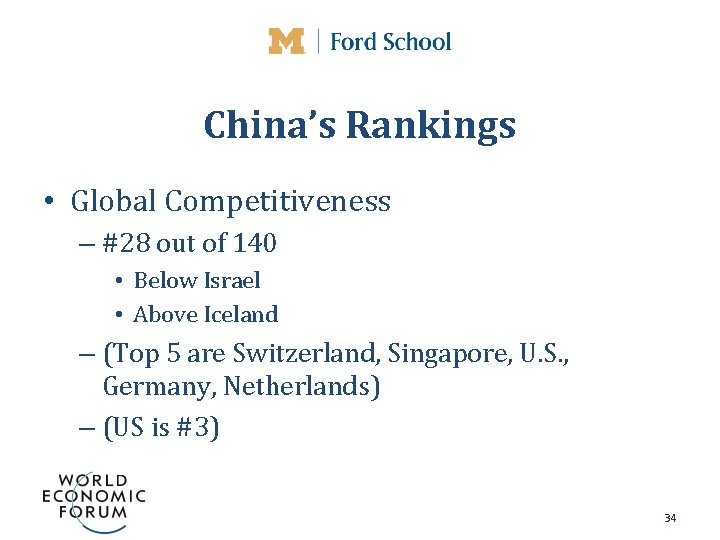 M | Ford School

China's Rankings

• Global Competitiveness
– #28 out of 140
• Below Israel
• Above Iceland
– (Top 5 are Switzerland, Singapore, U.S., Germany, Netherlands)
– (US is #3)

WORLD ECONOMIC FORUM

34